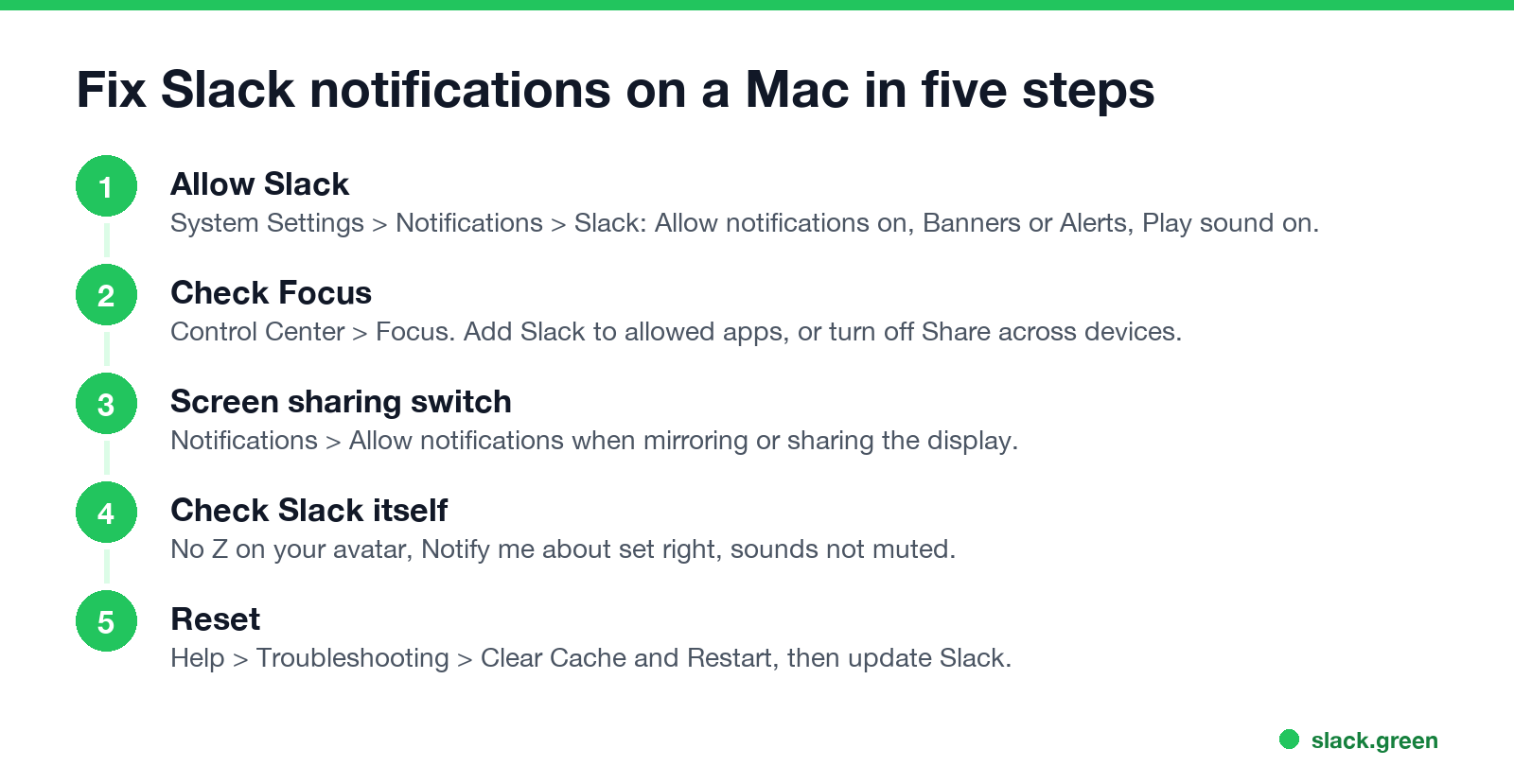 Fix Slack notifications on a Mac in five steps

1
Allow Slack
System Settings > Notifications > Slack: Allow notifications on, Banners or Alerts, Play sound on.

2
Check Focus
Control Center > Focus. Add Slack to allowed apps, or turn off Share across devices.

3
Screen sharing switch
Notifications > Allow notifications when mirroring or sharing the display.

4
Check Slack itself
No Z on your avatar, Notify me about set right, sounds not muted.

5
Reset
Help > Troubleshooting > Clear Cache and Restart, then update Slack.

slack.green